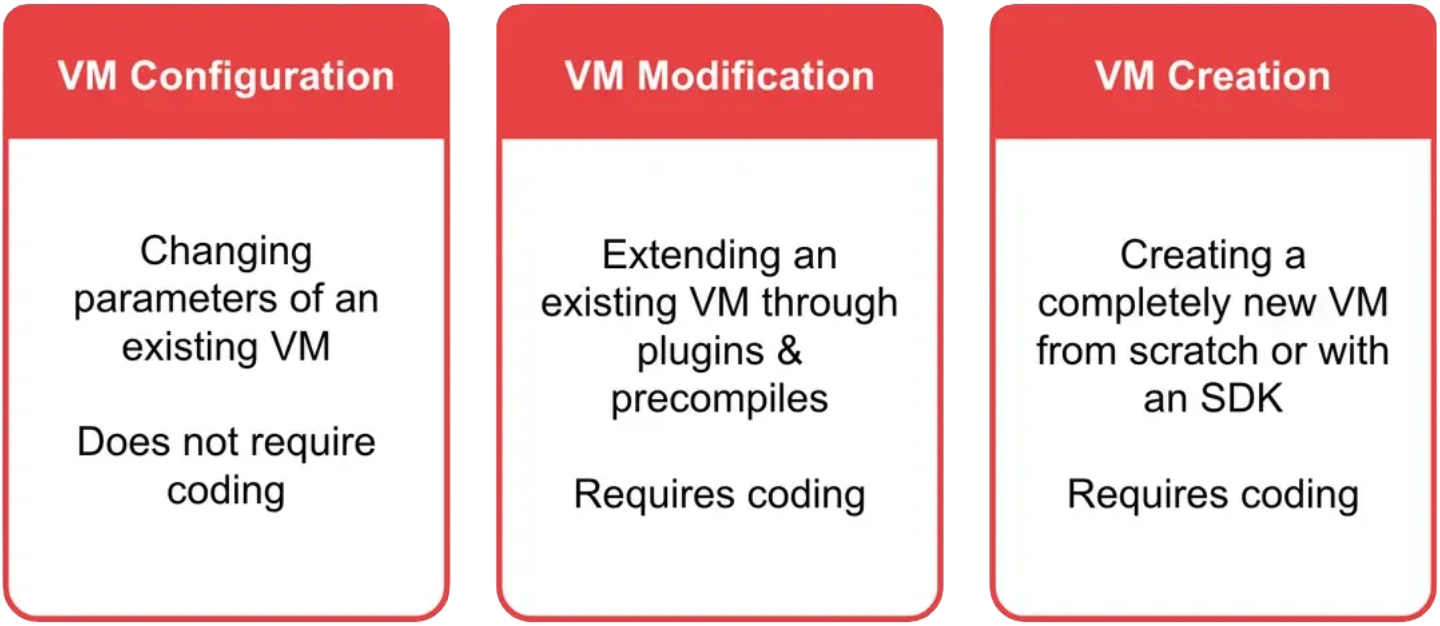 VM Configuration

Changing parameters of an existing VM

Does not require coding

VM Modification

Extending an existing VM through plugins & precompiles

Requires coding

VM Creation

Creating a completely new VM from scratch or with an SDK

Requires coding